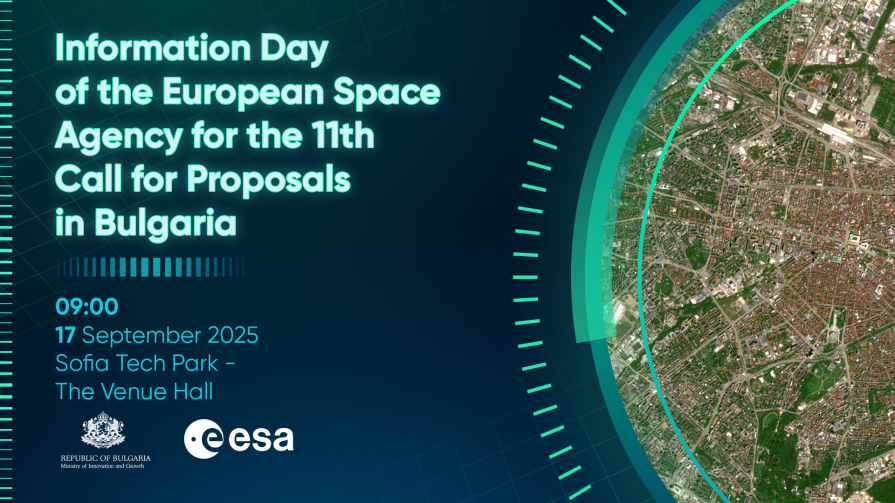 Information Day of the European Space Agency for the 11th Call for Proposals in Bulgaria

09:00
17 September 2025
Sofia Tech Park - The Venue Hall

REPUBLIC OF BULGARIA
Ministry of Innovation and Growth

esa